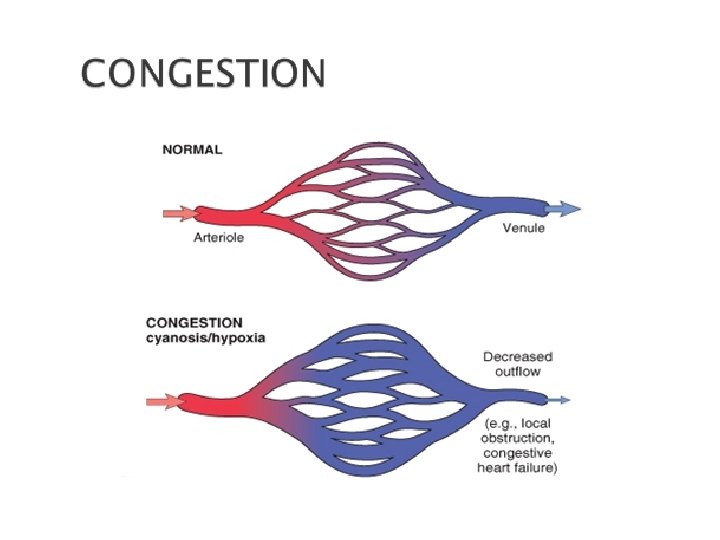 CONGESTION

NORMAL

Arteriole

Venule

CONGESTION
cyanosis/hypoxia

Decreased outflow

(e.g., local obstruction, congestive heart failure)